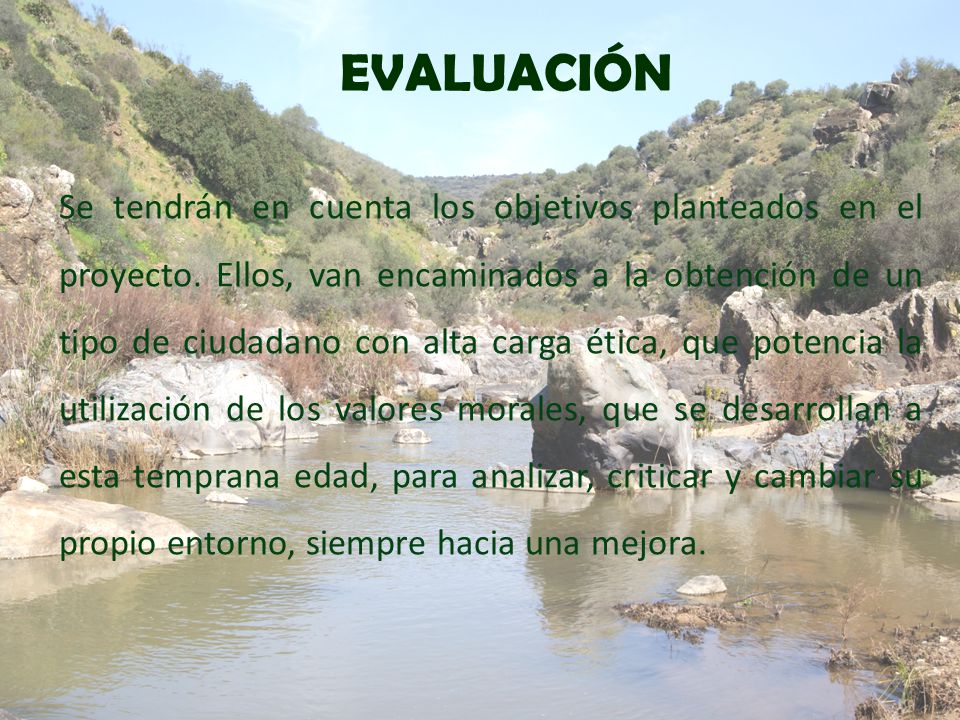 EVALUACIÓN

Se tendrán en cuenta los objetivos planteados en el proyecto. Ellos, van encaminados a la obtención de un tipo de ciudadano con alta carga ética, que potencia la utilización de los valores morales, que se desarrollan a esta temprana edad, para analizar, criticar y cambiar su propio entorno, siempre hacia una mejora.